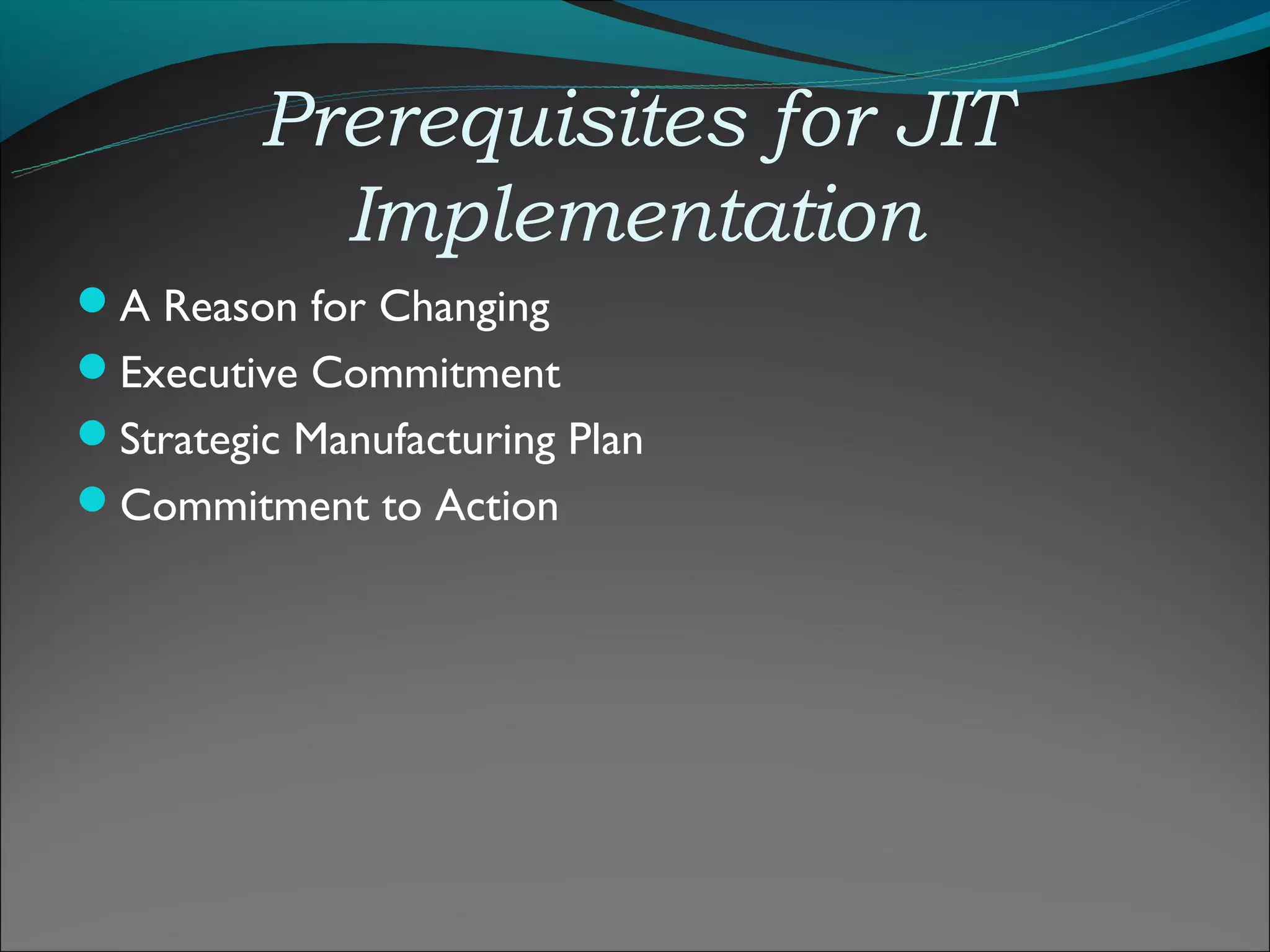 Prerequisites for JIT Implementation

- A Reason for Changing
- Executive Commitment
- Strategic Manufacturing Plan
- Commitment to Action